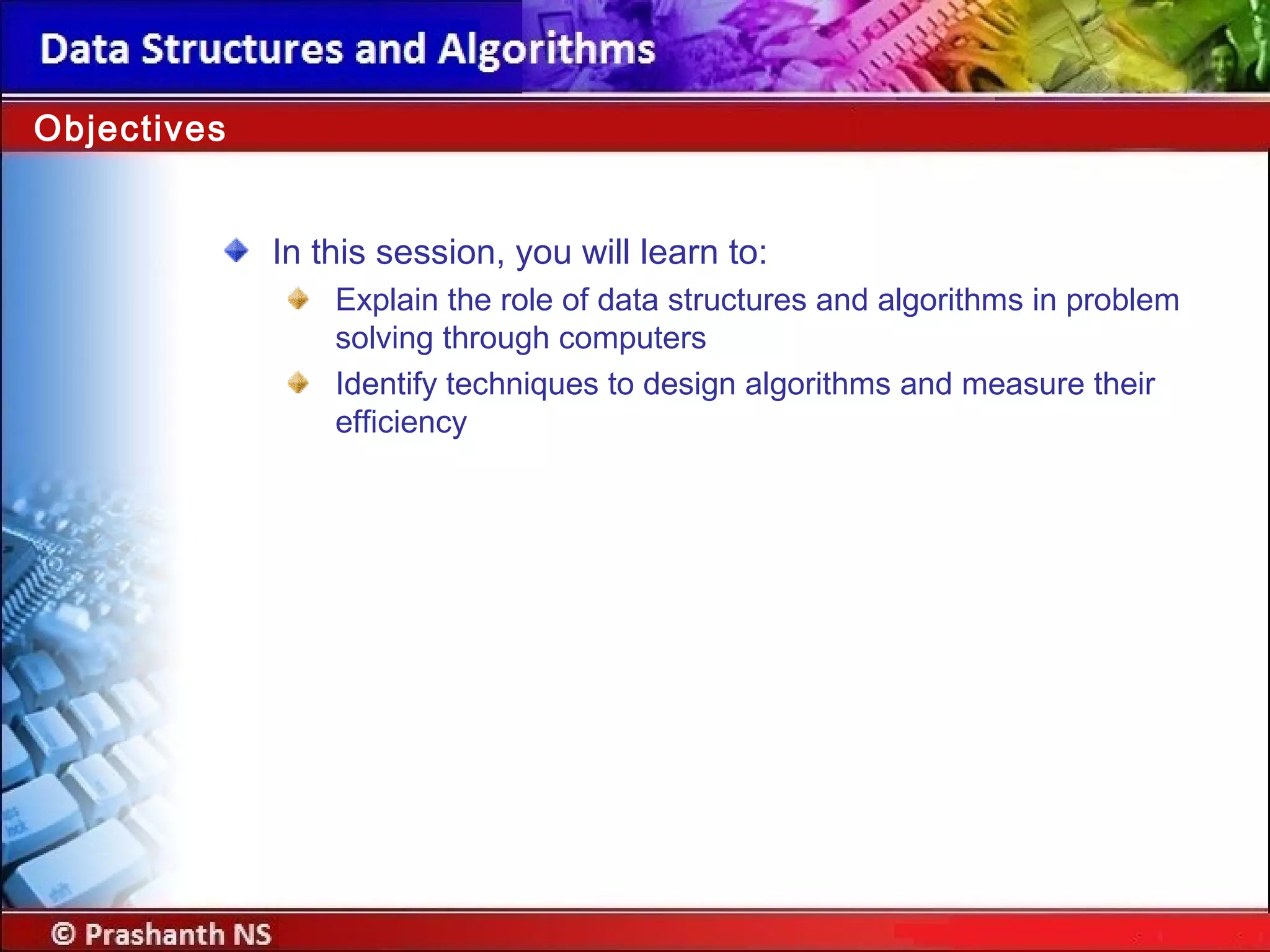 Data Structures and Algorithms

Objectives

In this session, you will learn to:

Explain the role of data structures and algorithms in problem solving through computers

Identify techniques to design algorithms and measure their efficiency

© Prashanth NS